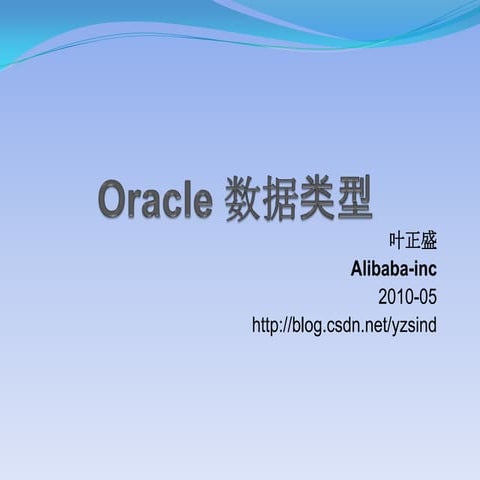 Oracle 数据类型

叶正盛
Alibaba-inc
2010-05
http://blog.csdn.net/yzsind